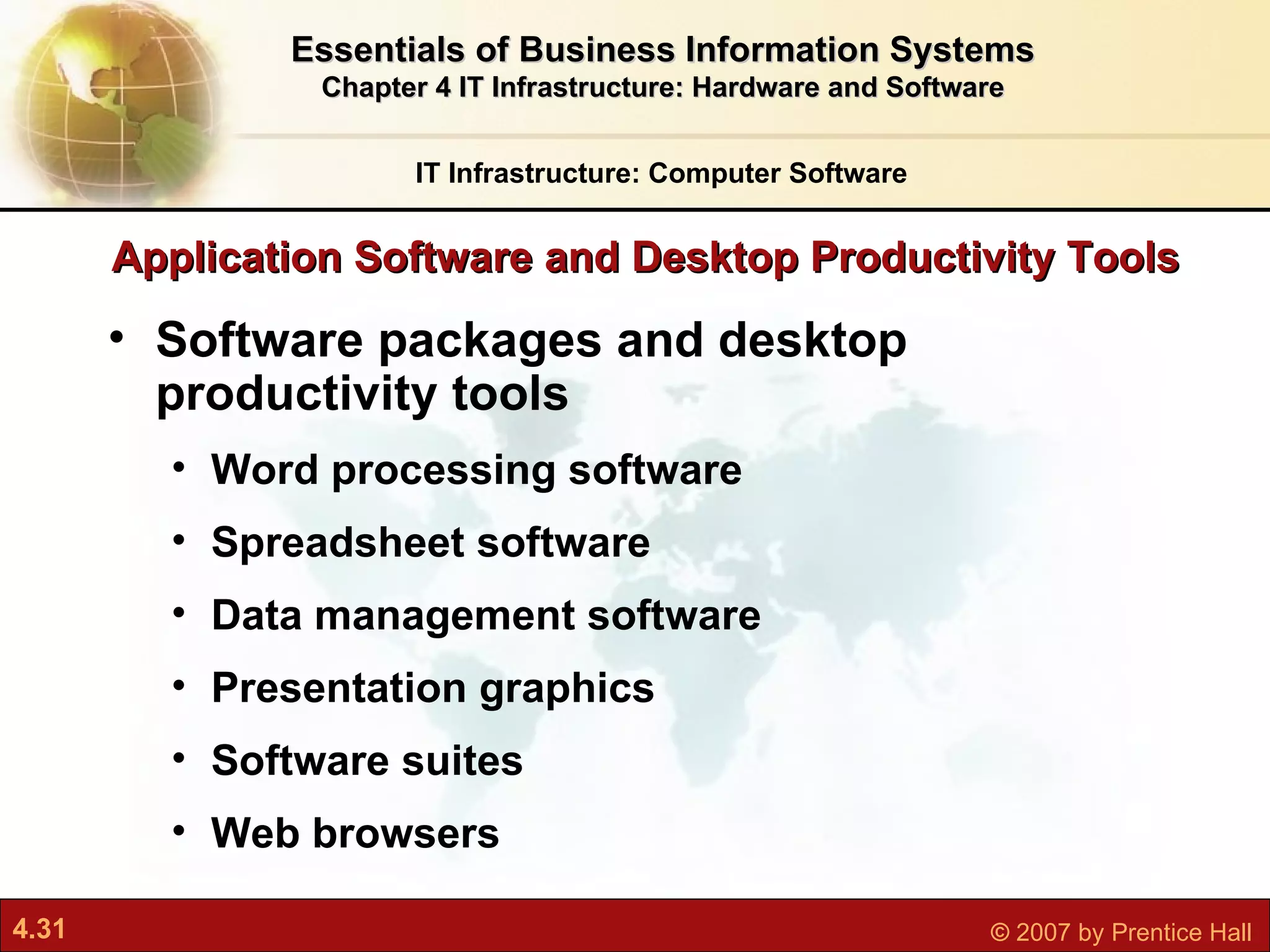 Essentials of Business Information Systems
Chapter 4 IT Infrastructure: Hardware and Software

IT Infrastructure: Computer Software

Application Software and Desktop Productivity Tools

• Software packages and desktop productivity tools
  • Word processing software
  • Spreadsheet software
  • Data management software
  • Presentation graphics
  • Software suites
  • Web browsers

4.31

© 2007 by Prentice Hall